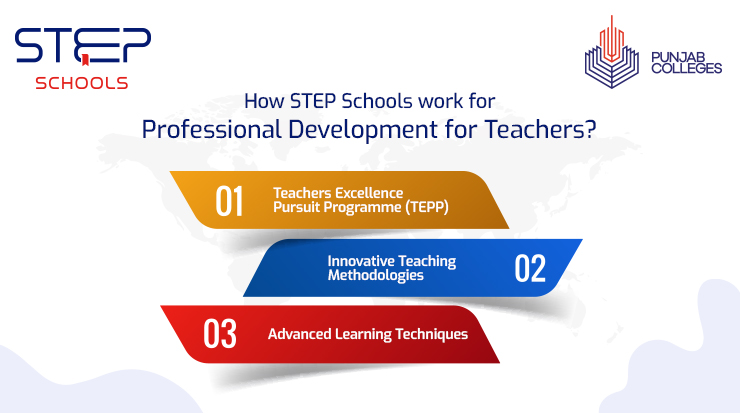 STEP
SCHOOLS

PUNJAB COLLEGES

How STEP Schools work for
Professional Development for Teachers?

01 Teachers Excellence Pursuit Programme (TEPP)

Innovative Teaching Methodologies 02

03 Advanced Learning Techniques